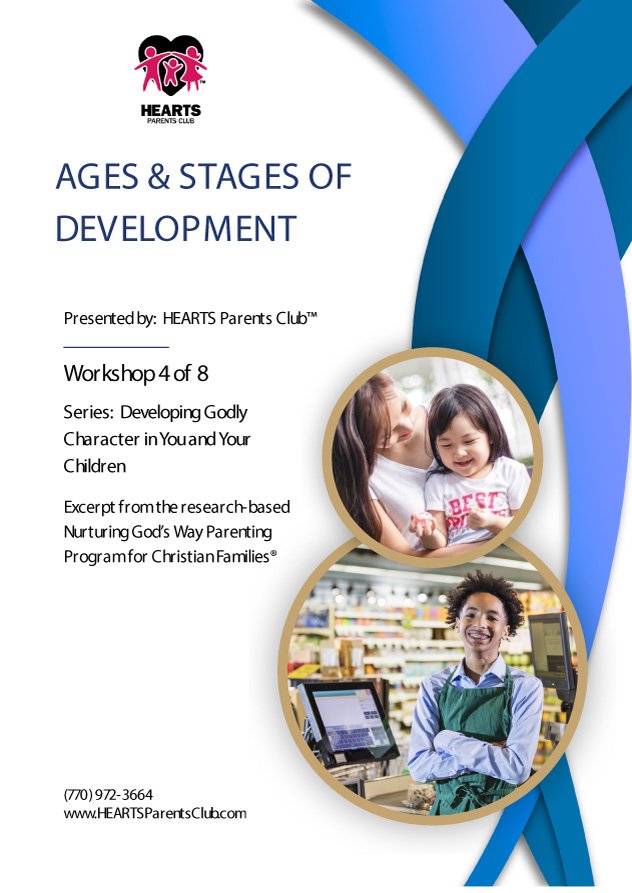 HEARTS
PARENTS CLUB

AGES & STAGES OF DEVELOPMENT

Presented by: HEARTS Parents Club™

Workshop 4 of 8

Series: Developing Godly Character in You and Your Children

Excerpt from the research-based Nurturing God's Way Parenting Program for Christian Families®

BEST

(770) 972-3664
www.HEARTSParentsClub.com